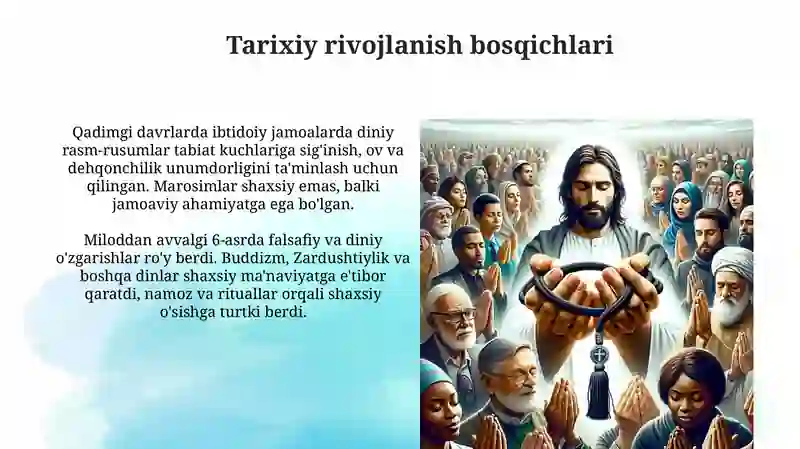 Tarixiy rivojlanish bosqichlari

Qadimgi davrlarda ibtidoiy jamoalarda diniy rasm-rusumlar tabiat kuchlariga sig'inish, ov va dehqonchilik unumdorligini ta'minlash uchun qilingan. Marosimlar shaxsiy emas, balki jamoaviy ahamiyatga ega bo'lgan.

Miloddan avvalgi 6-asrda falsafiy va diniy o'zgarishlar ro'y berdi. Buddizm, Zardushtiylik va boshqa dinlar shaxsiy ma'naviyatga e'tibor qaratdi, namoz va rituallar orqali shaxsiy o'sishga turtki berdi.